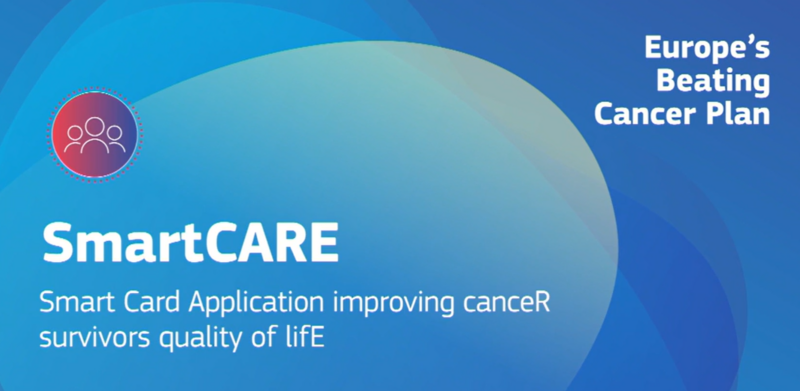 Europe's Beating Cancer Plan

SmartCARE

Smart Card Application improving canceR survivors quality of lifE